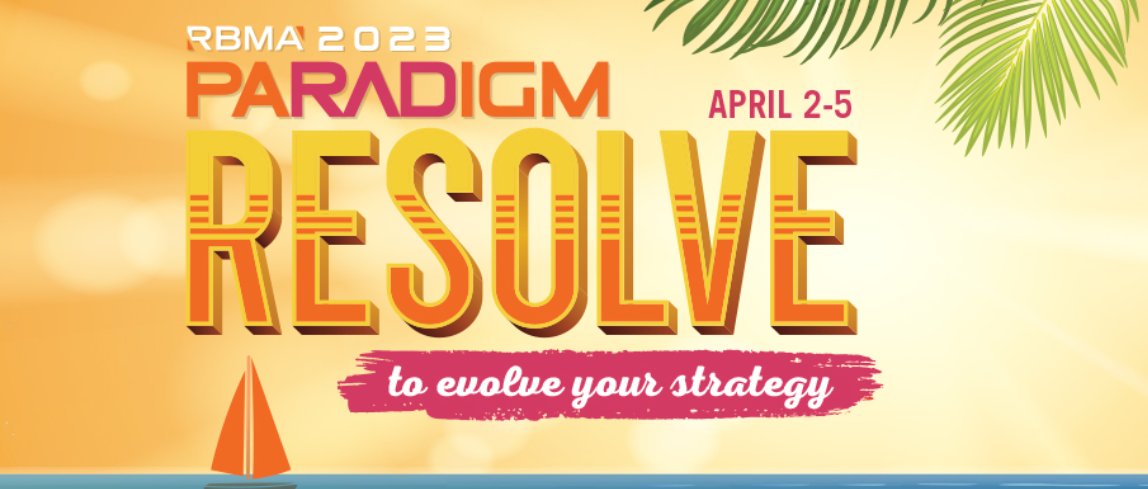 RBMA 2023
PARADIGM
APRIL 2-5
RESOLVE
to evolve your strategy